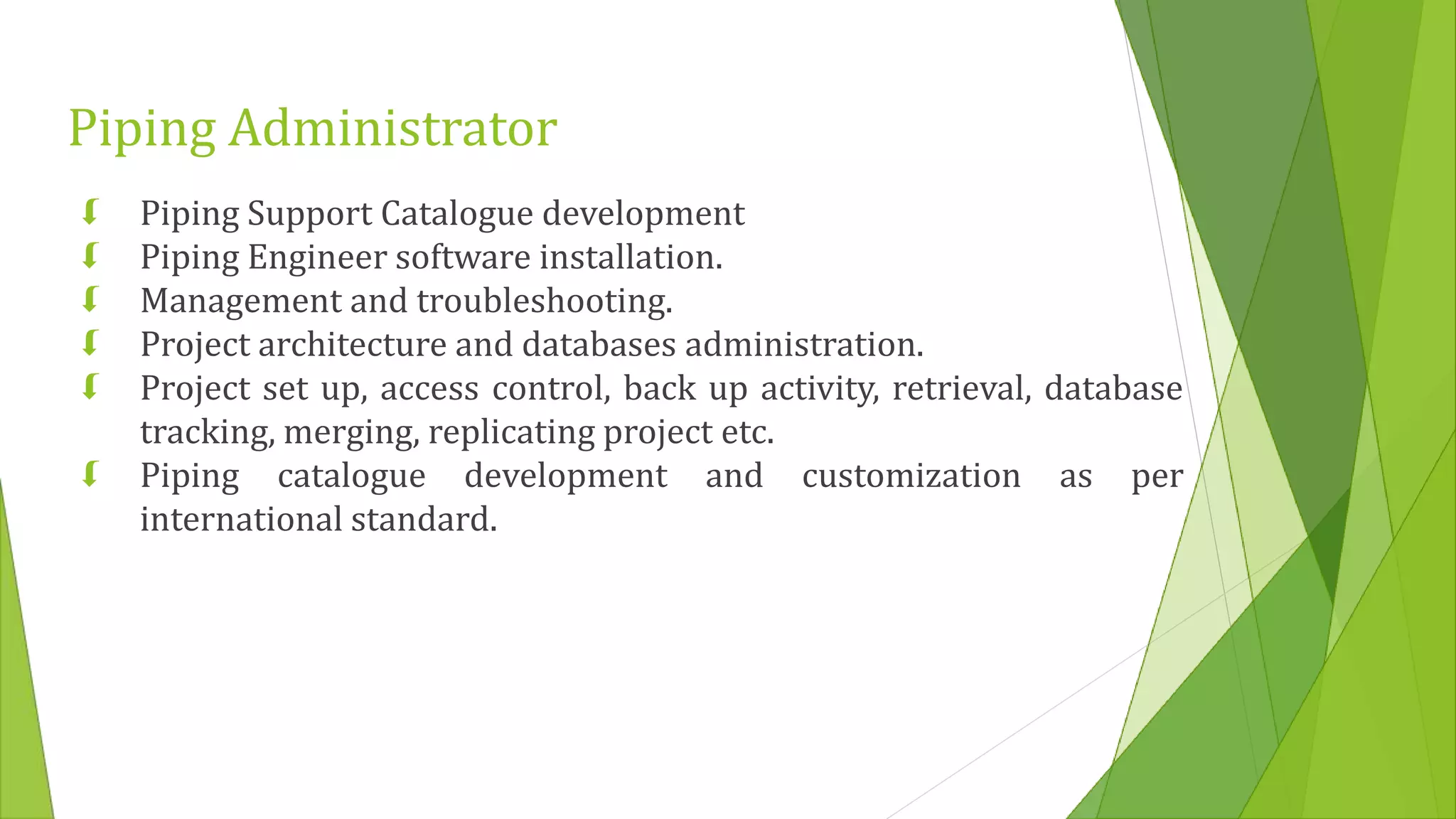 Piping Administrator

- Piping Support Catalogue development
- Piping Engineer software installation.
- Management and troubleshooting.
- Project architecture and databases administration.
- Project set up, access control, back up activity, retrieval, database tracking, merging, replicating project etc.
- Piping catalogue development and customization as per international standard.